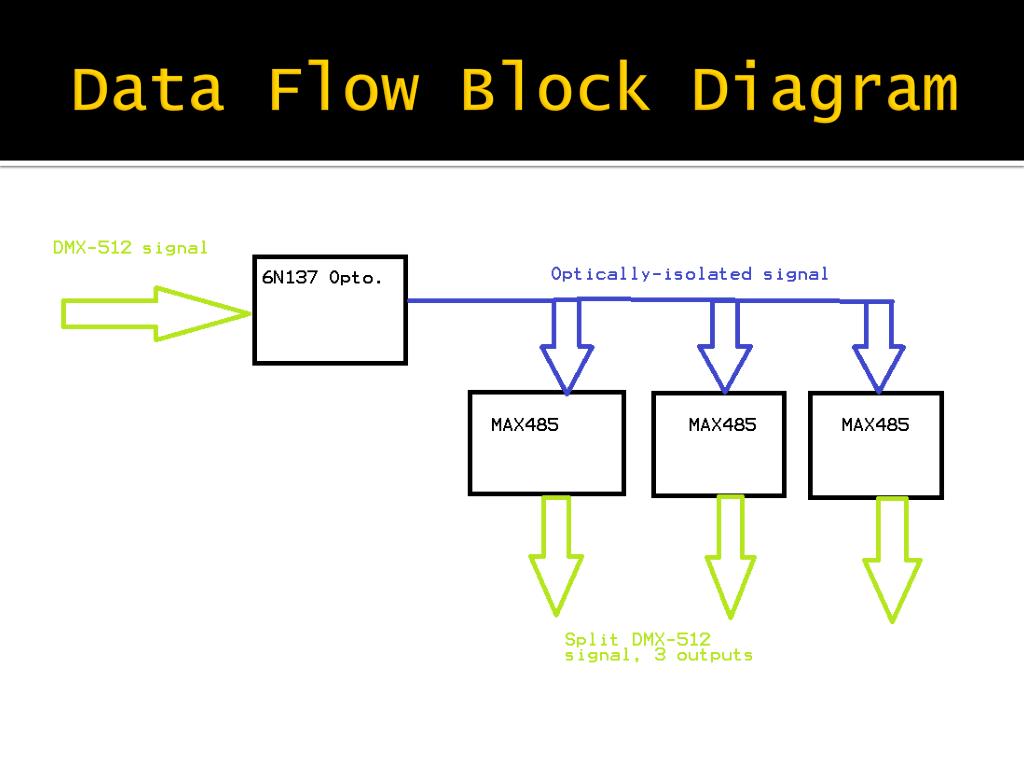 Data Flow Block Diagram

DMX-512 signal

6N137 Opto.

Optically-isolated signal

MAX485

MAX485

MAX485

Split DMX-512 signal, 3 outputs